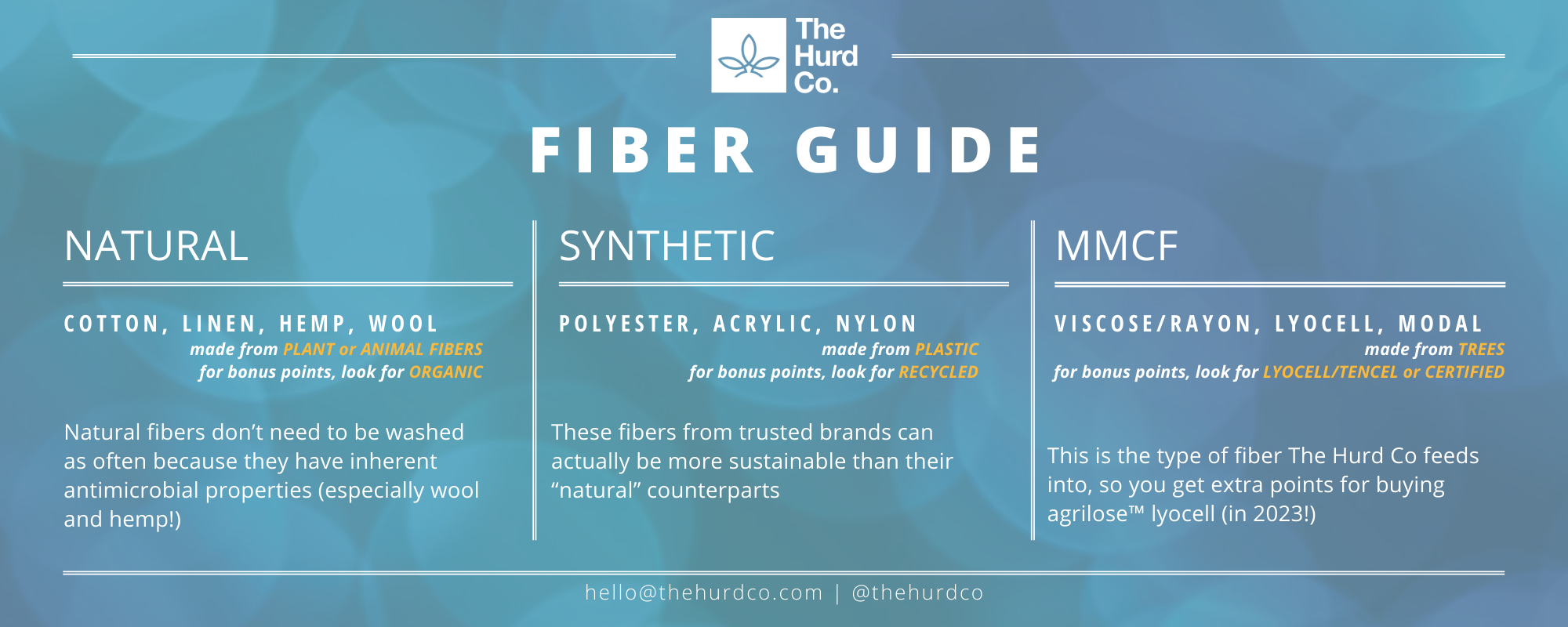 The Hurd Co.

FIBER GUIDE

NATURAL

COTTON, LINEN, HEMP, WOOL
made from PLANT or ANIMAL FIBERS
for bonus points, look for ORGANIC

Natural fibers don't need to be washed as often because they have inherent antimicrobial properties (especially wool and hemp!)

SYNTHETIC

POLYESTER, ACRYLIC, NYLON
made from PLASTIC
for bonus points, look for RECYCLED

These fibers from trusted brands can actually be more sustainable than their "natural" counterparts

MMCF

VISCOSE/RAYON, LYOCELL, MODAL
made from TREES
for bonus points, look for LYOCELL/TENCEL or CERTIFIED

This is the type of fiber The Hurd Co feeds into, so you get extra points for buying agrilose™ lyocell (in 2023!)

hello@thehurdco.com | @thehurdco